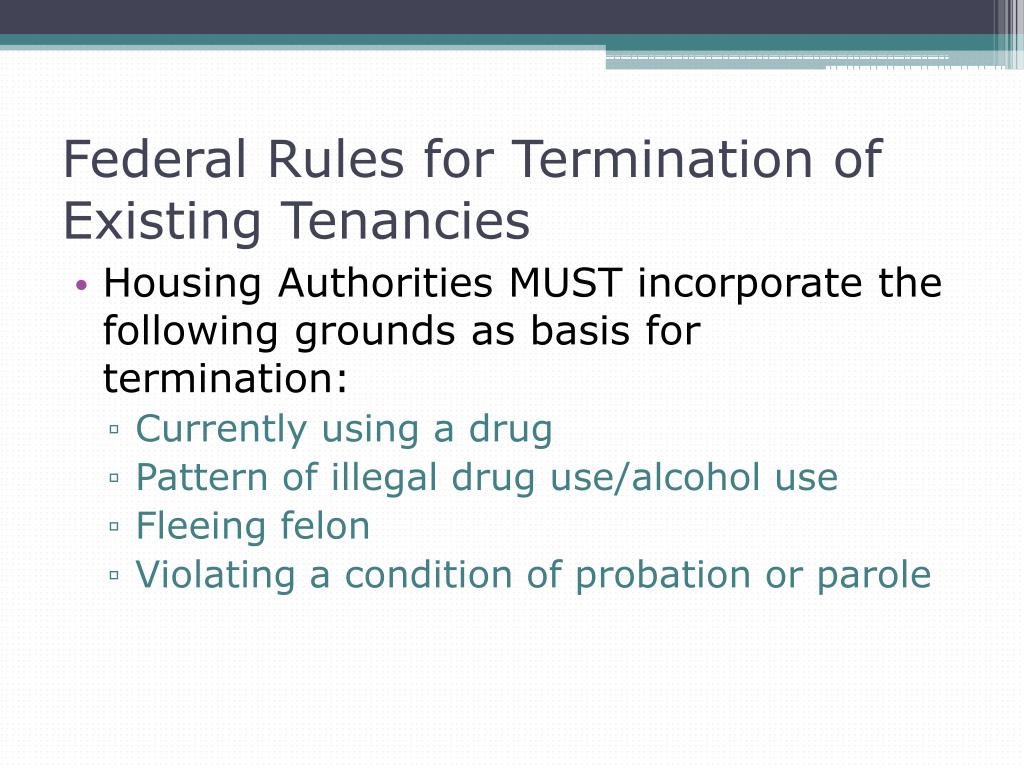 Federal Rules for Termination of Existing Tenancies

• Housing Authorities MUST incorporate the following grounds as basis for termination:
▫ Currently using a drug
▫ Pattern of illegal drug use/alcohol use
▫ Fleeing felon
▫ Violating a condition of probation or parole